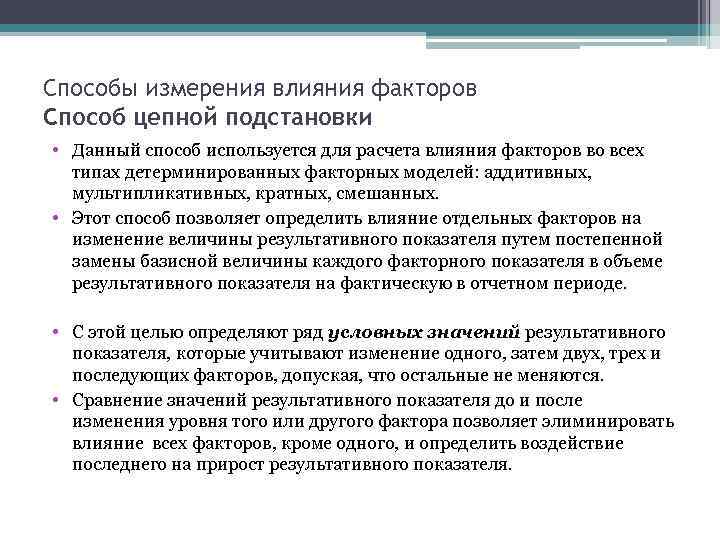 Способы измерения влияния факторов
Способ цепной подстановки

• Данный способ используется для расчета влияния факторов во всех типах детерминированных факторных моделей: аддитивных, мультипликативных, кратных, смешанных.
• Этот способ позволяет определить влияние отдельных факторов на изменение величины результативного показателя путем постепенной замены базисной величины каждого факторного показателя в объеме результативного показателя на фактическую в отчетном периоде.

• С этой целью определяют ряд условных значений результативного показателя, которые учитывают изменение одного, затем двух, трех и последующих факторов, допуская, что остальные не меняются.
• Сравнение значений результативного показателя до и после изменения уровня того или другого фактора позволяет элиминировать влияние всех факторов, кроме одного, и определить воздействие последнего на прирост результативного показателя.